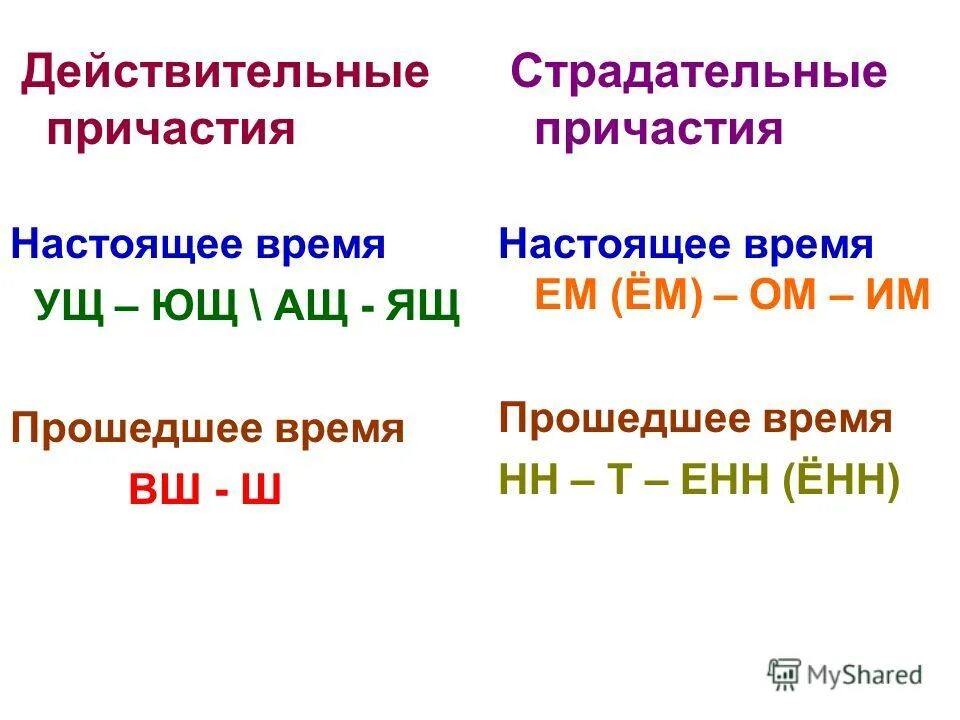 Действительные причастия

Настоящее время
УЩ – ЮЩ \ АЩ - ЯЩ

Прошедшее время
ВШ - Ш

Страдательные причастия

Настоящее время
ЕМ (ЁМ) – ОМ – ИМ

Прошедшее время
НН – Т – ЕНН (ЁНН)

MyShared